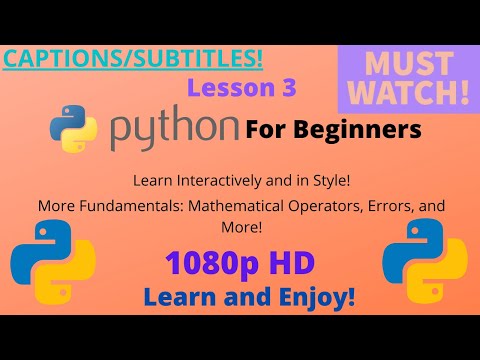 CAPTIONS/SUBTITLES!

MUST WATCH!

Lesson 3

python For Beginners

Learn Interactively and in Style!

More Fundamentals: Mathematical Operators, Errors, and More!

1080p HD

Learn and Enjoy!